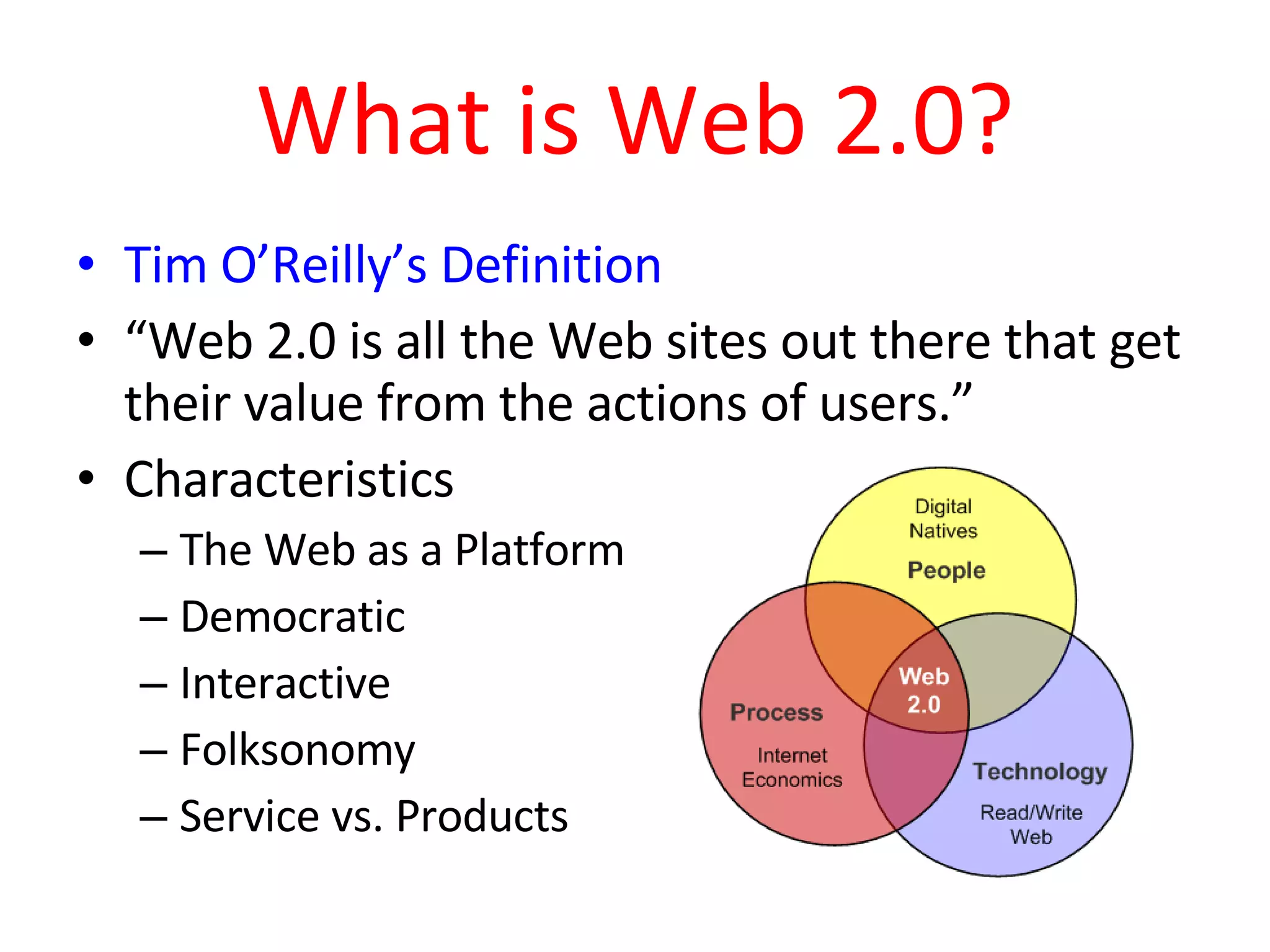 What is Web 2.0?

• Tim O'Reilly's Definition
• "Web 2.0 is all the Web sites out there that get their value from the actions of users."
• Characteristics
– The Web as a Platform
– Democratic
– Interactive
– Folksonomy
– Service vs. Products

Digital Natives
People
Web 2.0
Process
Internet Economics
Technology
Read/Write Web